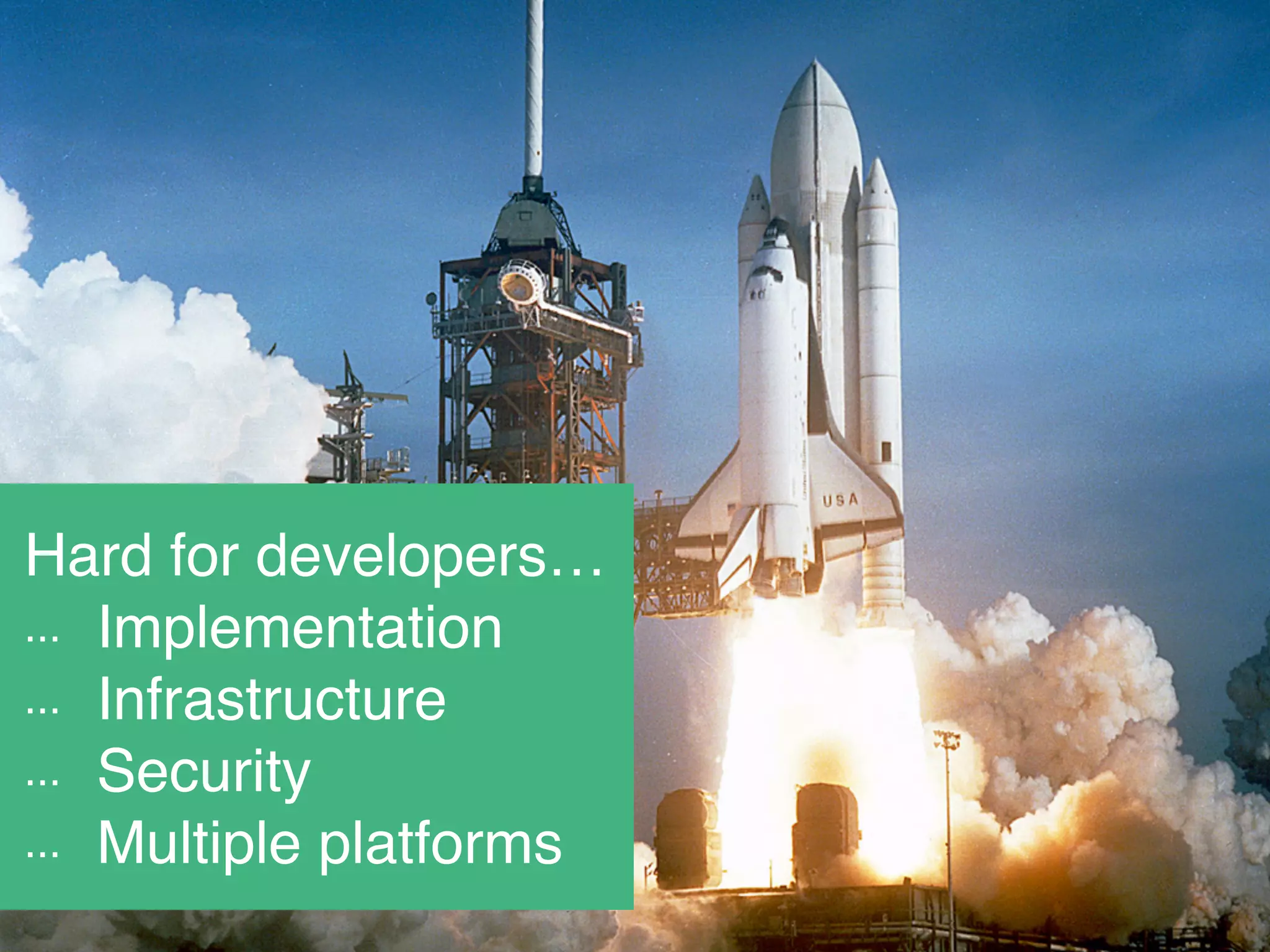 USA

Hard for developers…
… Implementation
… Infrastructure
… Security
… Multiple platforms